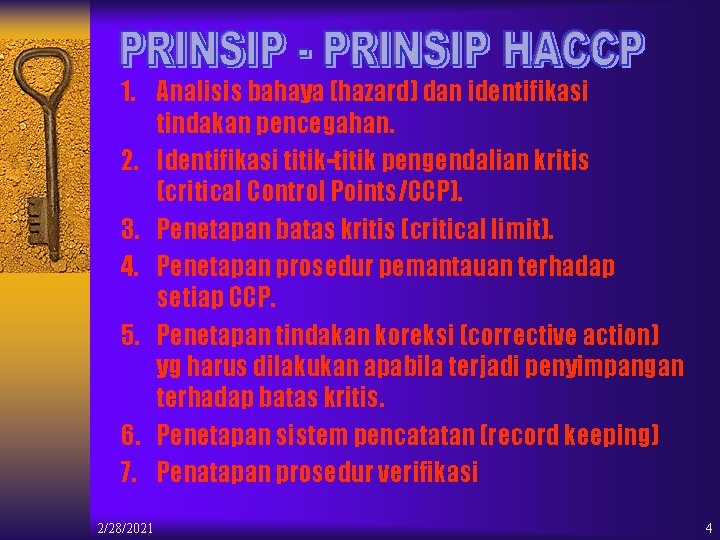 PRINSIP - PRINSIP HACCP

1. Analisis bahaya (hazard) dan identifikasi tindakan pencegahan.
2. Identifikasi titik-titik pengendalian kritis (critical Control Points/CCP).
3. Penetapan batas kritis (critical limit).
4. Penetapan prosedur pemantauan terhadap setiap CCP.
5. Penetapan tindakan koreksi (corrective action) yg harus dilakukan apabila terjadi penyimpangan terhadap batas kritis.
6. Penetapan sistem pencatatan (record keeping)
7. Penatapan prosedur verifikasi

2/28/2021

4